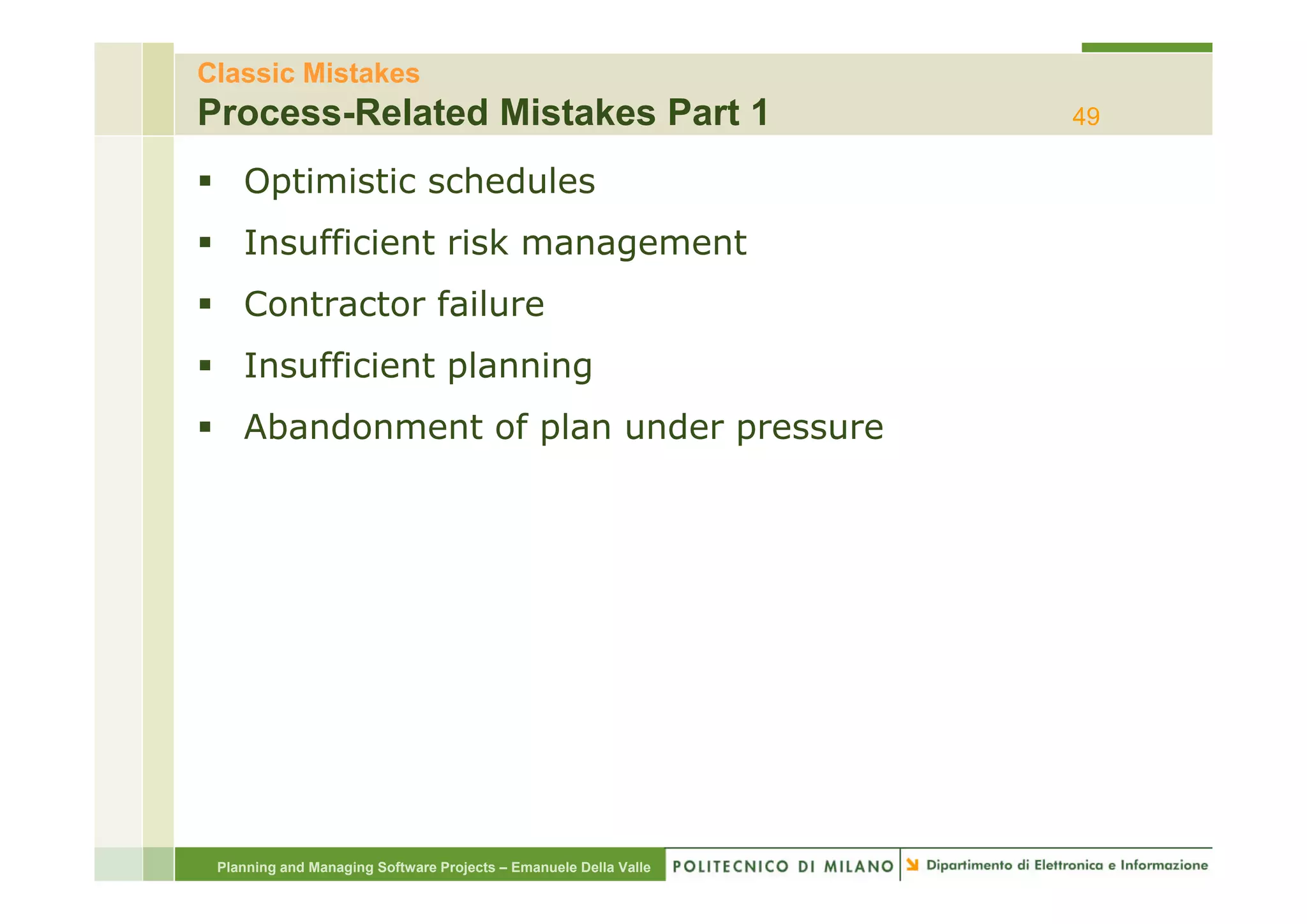 Classic Mistakes
Process-Related Mistakes Part 1
49

▪ Optimistic schedules
▪ Insufficient risk management
▪ Contractor failure
▪ Insufficient planning
▪ Abandonment of plan under pressure

Planning and Managing Software Projects – Emanuele Della Valle
POLITECNICO DI MILANO
Dipartimento di Elettronica e Informazione